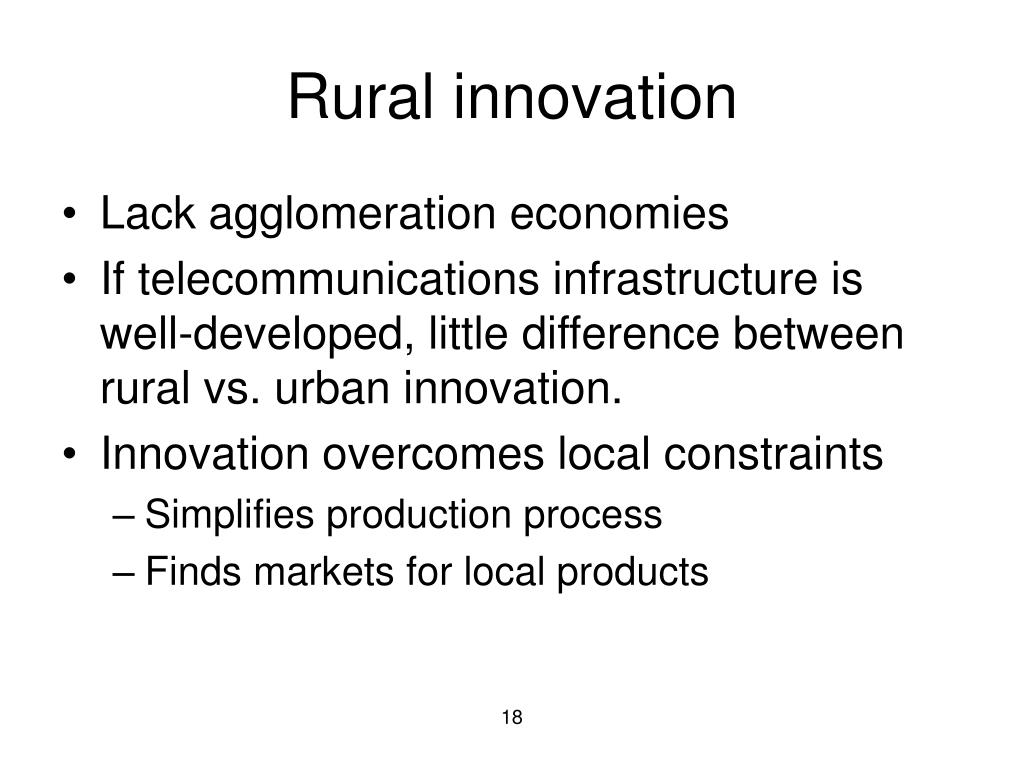 Rural innovation

• Lack agglomeration economies
• If telecommunications infrastructure is well-developed, little difference between rural vs. urban innovation.
• Innovation overcomes local constraints
– Simplifies production process
– Finds markets for local products

18